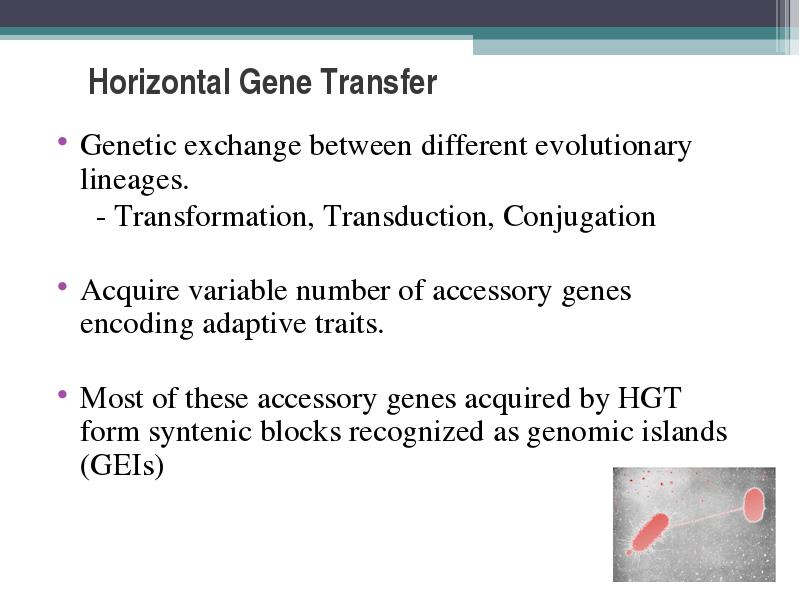 Horizontal Gene Transfer

• Genetic exchange between different evolutionary lineages.
- Transformation, Transduction, Conjugation

• Acquire variable number of accessory genes encoding adaptive traits.

• Most of these accessory genes acquired by HGT form syntenic blocks recognized as genomic islands (GEIs)